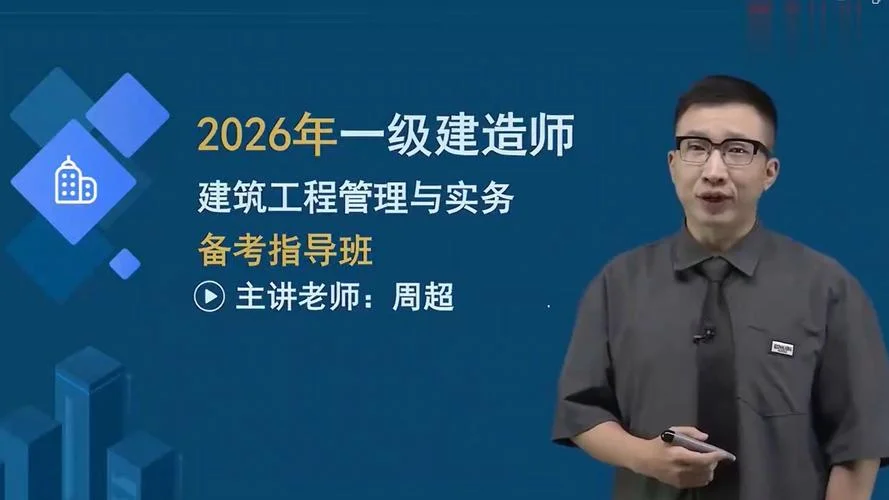 2026年一级建造师

建筑工程管理与实务

备考指导班

主讲老师：周超